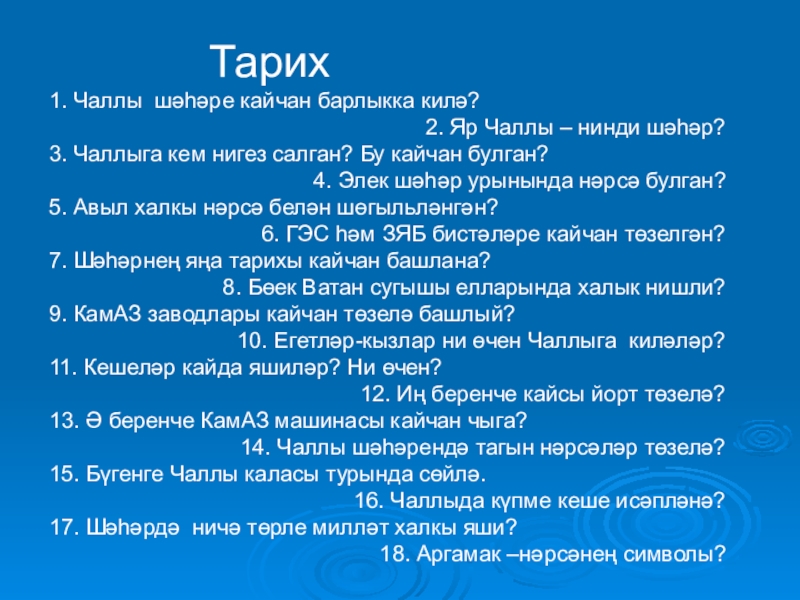 Тарих

1. Чаллы шәһәре кайчан барлыкка килә?

2. Яр Чаллы – нинди шәһәр?

3. Чаллыга кем нигез салган? Бу кайчан булган?

4. Элек шәһәр урынында нәрсә булган?

5. Авыл халкы нәрсә белән шөгыльләнгән?

6. ГЭС һәм ЗЯБ бистәләре кайчан төзелгән?

7. Шәһәрнең яңа тарихы кайчан башлана?

8. Бөек Ватан сугышы елларында халык нишли?

9. КамАЗ заводлары кайчан төзелә башлый?

10. Егетләр-кызлар ни өчен Чаллыга киләләр?

11. Кешеләр кайда яшиләр? Ни өчен?

12. Иң беренче кайсы йорт төзелә?

13. Ә беренче КамАЗ машинасы кайчан чыга?

14. Чаллы шәһәрендә тагын нәрсәләр төзелә?

15. Бүгенге Чаллы каласы турында сөйлә.

16. Чаллыда күпме кеше исәпләнә?

17. Шәһәрдә ничә төрле милләт халкы яши?

18. Аргамак –нәрсәнең символы?